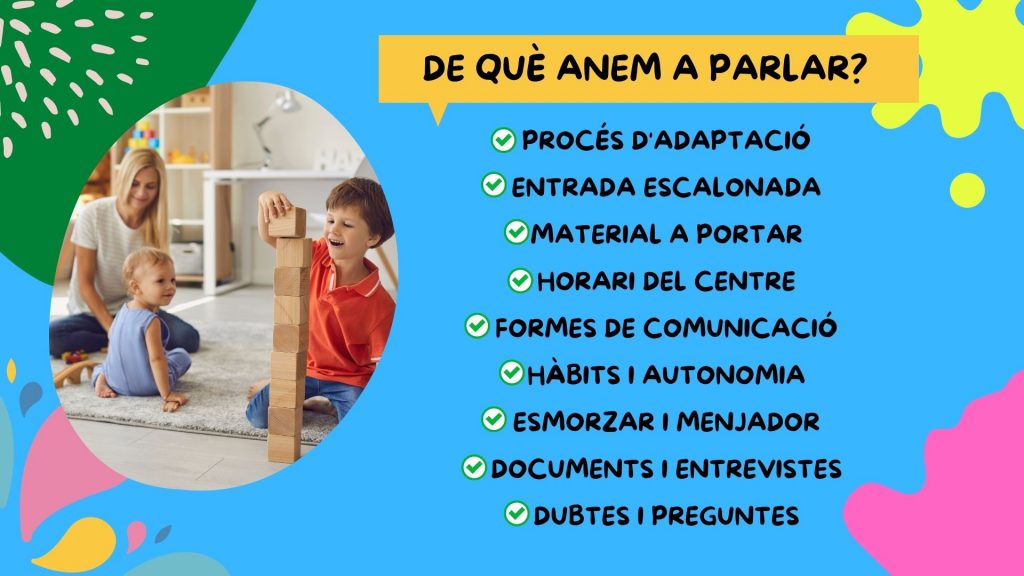 DE QUÈ ANEM A PARLAR?

PROCÉS D'ADAPTACIÓ
ENTRADA ESCALONADA
MATERIAL A PORTAR
HORARI DEL CENTRE
FORMES DE COMUNICACIÓ
HÀBITS I AUTONOMIA
ESMORZAR I MENJADOR
DOCUMENTS I ENTREVISTES
DUBTES I PREGUNTES